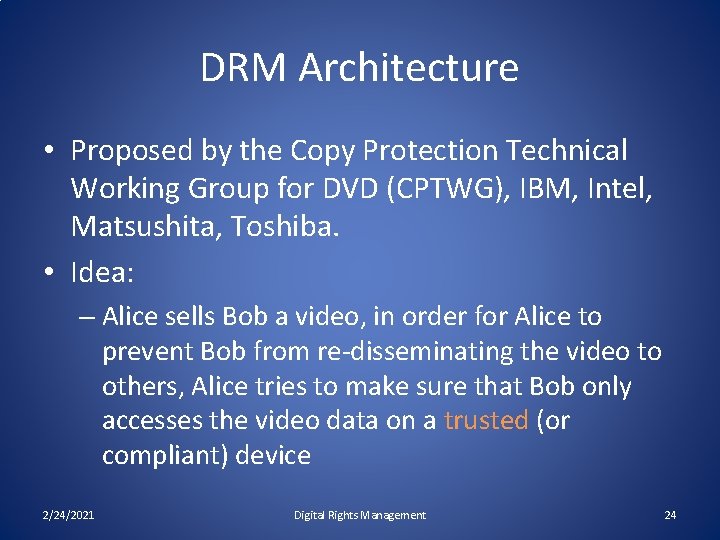 DRM Architecture

• Proposed by the Copy Protection Technical Working Group for DVD (CPTWG), IBM, Intel, Matsushita, Toshiba.

• Idea:

– Alice sells Bob a video, in order for Alice to prevent Bob from re-disseminating the video to others, Alice tries to make sure that Bob only accesses the video data on a trusted (or compliant) device

2/24/2021

Digital Rights Management

24